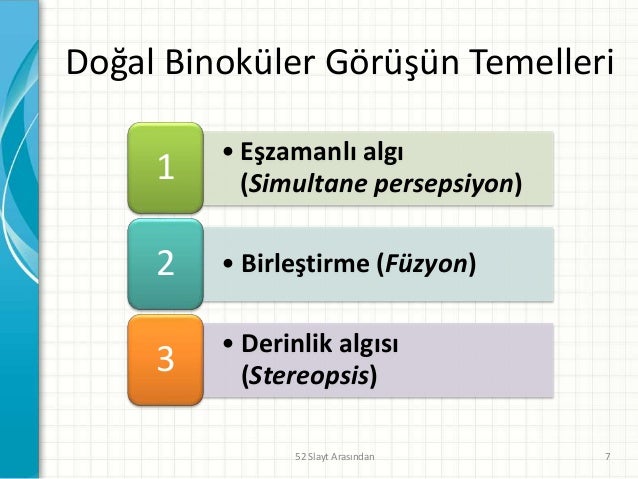 Doğal Binoküler Görüşün Temelleri

1

• Eşzamanlı algı (Simultane persepsiyon)

2

• Birleştirme (Füzyon)

3

• Derinlik algısı (Stereopsis)

52 Slayt Arasından

7